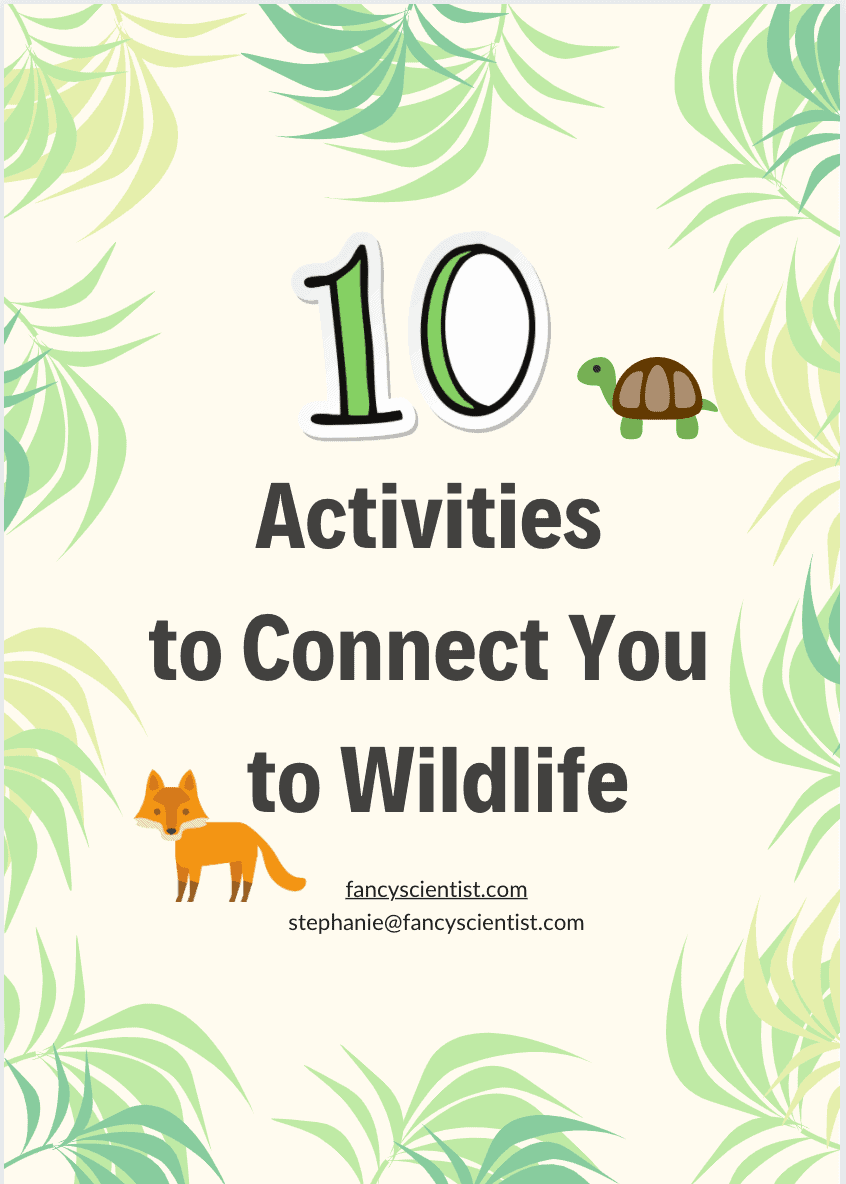 10

Activities
to Connect You
to Wildlife

fancyscientist.com
stephanie@fancyscientist.com